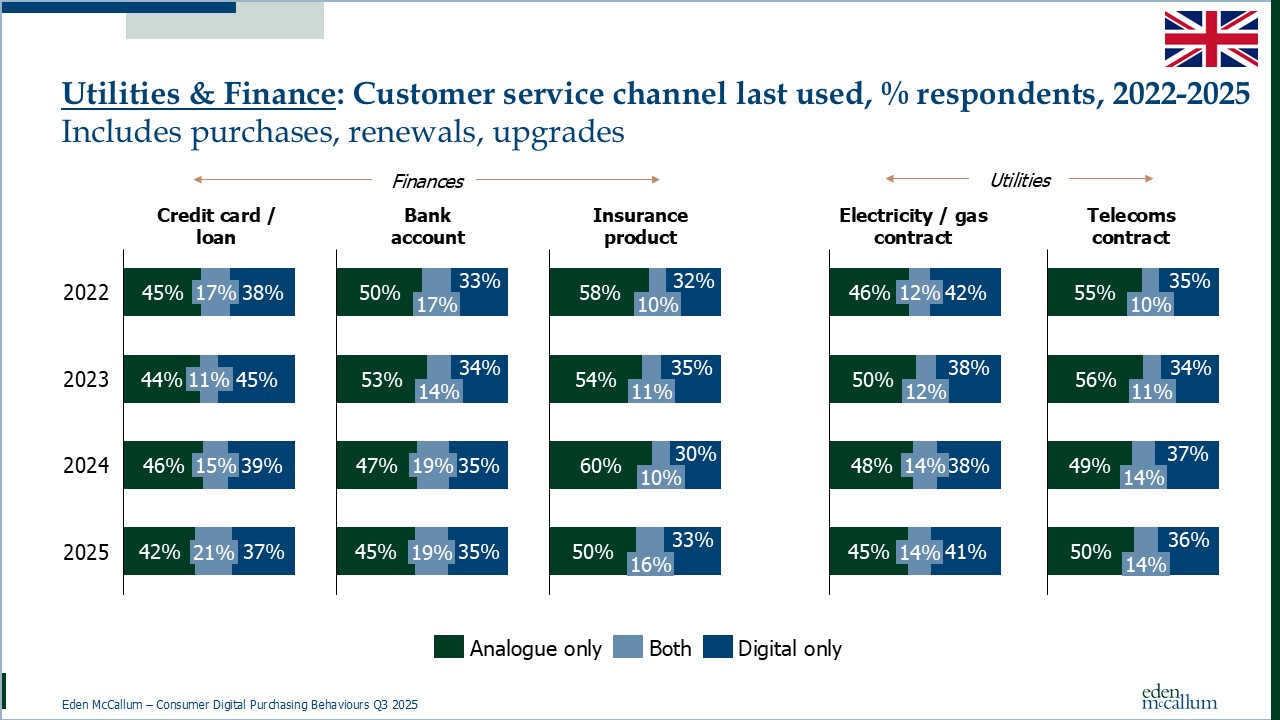 Utilities & Finance: Customer service channel last used, % respondents, 2022-2025
Includes purchases, renewals, upgrades

Finances

Utilities

Credit card / loan

Bank account

Insurance product

Electricity / gas contract

Telecoms contract

2022
45% 17% 38%
50% 17% 33%
58% 10% 32%
46% 12% 42%
55% 10% 35%

2023
44% 11% 45%
53% 14% 34%
54% 11% 35%
50% 12% 38%
56% 11% 34%

2024
46% 15% 39%
47% 19% 35%
60% 10% 30%
48% 14% 38%
49% 14% 37%

2025
42% 21% 37%
45% 19% 35%
50% 16% 33%
45% 14% 41%
50% 14% 36%

Analogue only Both Digital only

Eden McCallum – Consumer Digital Purchasing Behaviours Q3 2025

eden mccallum